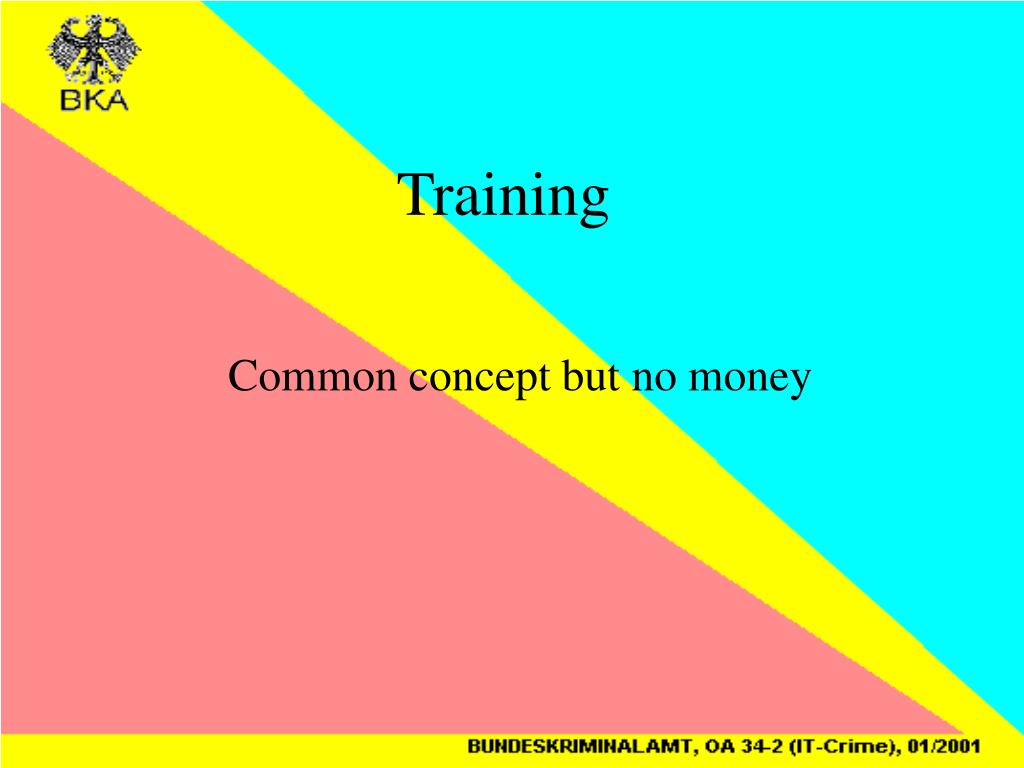 BKA

Training

Common concept but no money

BUNDESKRIMINALAMT, OA 34-2 (IT-Crime), 01/2001